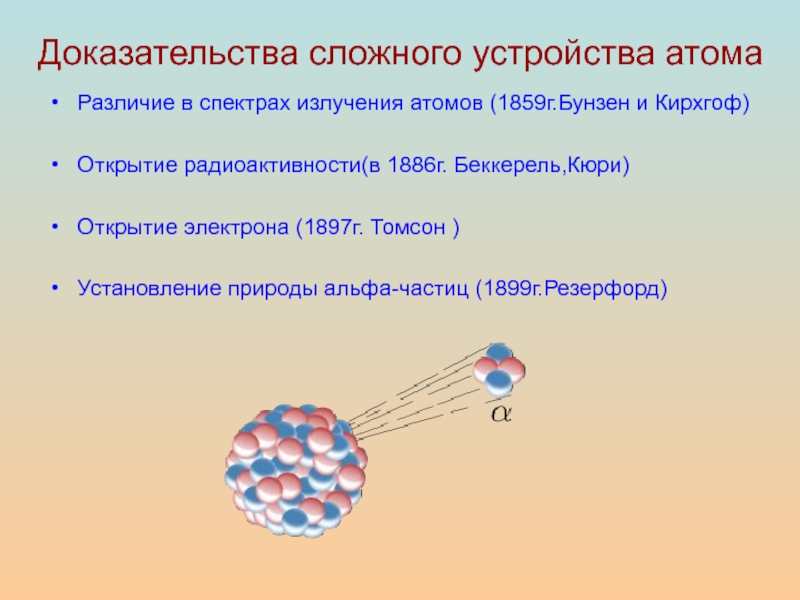 Доказательства сложного устройства атома

• Различие в спектрах излучения атомов (1859г.Бунзен и Кирхгоф)

• Открытие радиоактивности(в 1886г. Беккерель,Кюри)

• Открытие электрона (1897г. Томсон )

• Установление природы альфа-частиц (1899г.Резерфорд)

$\alpha$